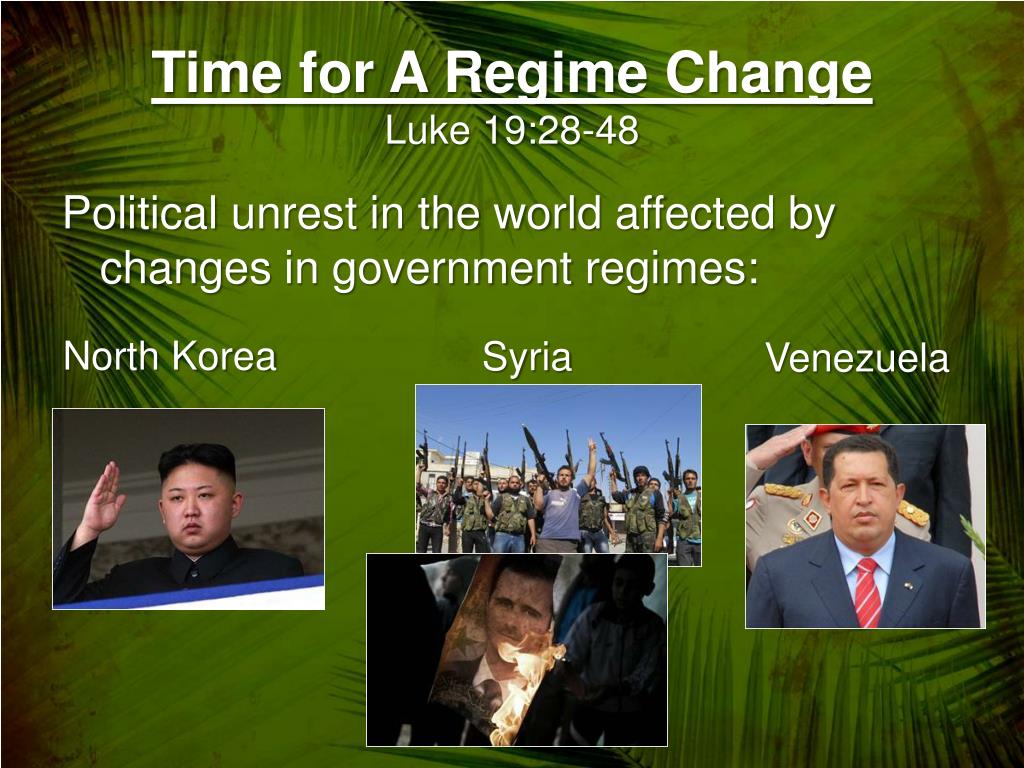 Time for A Regime Change
Luke 19:28-48

Political unrest in the world affected by changes in government regimes:

North Korea

Syria

Venezuela